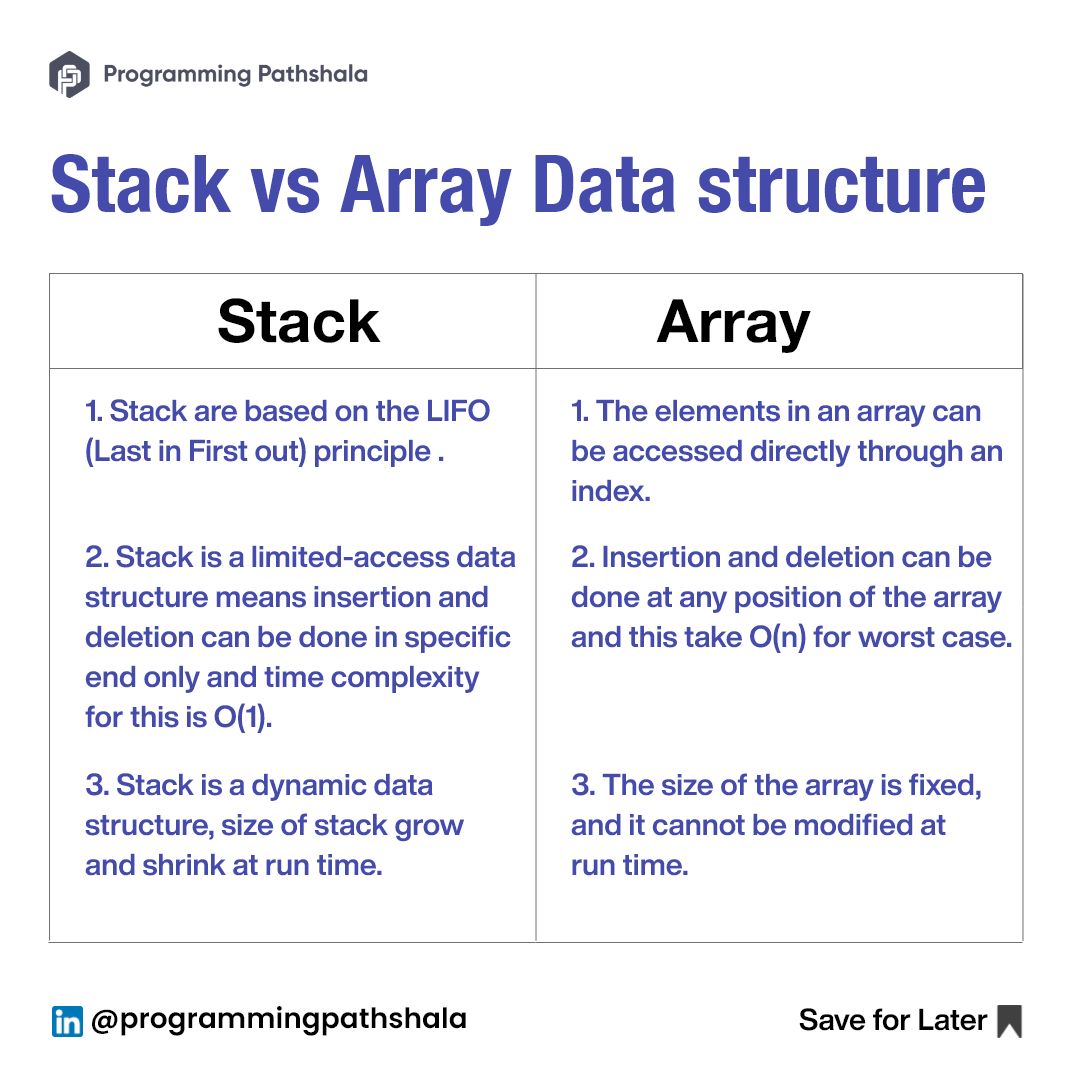 Programming Pathshala

Stack vs Array Data structure

| Stack | Array |
|---|---|
| 1. Stack are based on the LIFO (Last in First out) principle . | 1. The elements in an array can be accessed directly through an index. |
| 2. Stack is a limited-access data structure means insertion and deletion can be done in specific end only and time complexity for this is O(1). | 2. Insertion and deletion can be done at any position of the array and this take O(n) for worst case. |
| 3. Stack is a dynamic data structure, size of stack grow and shrink at run time. | 3. The size of the array is fixed, and it cannot be modified at run time. |

in @programmingpathshala

Save for Later